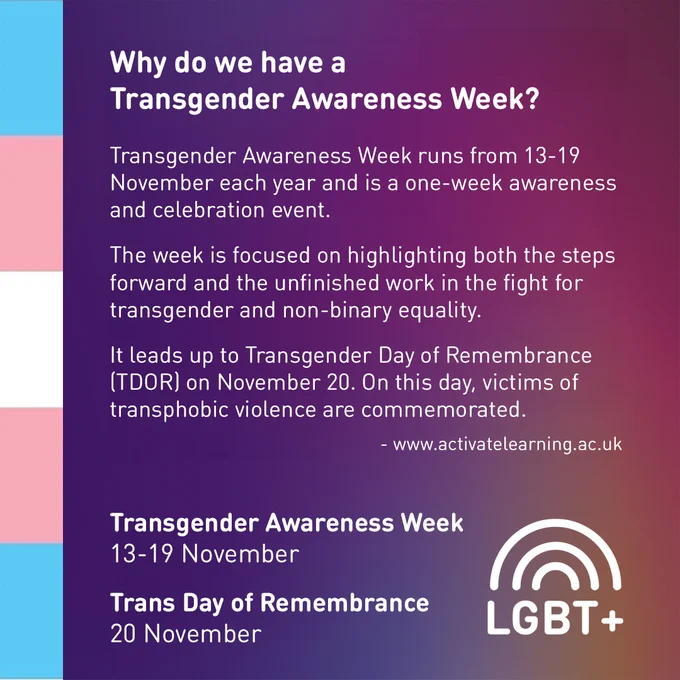 Why do we have a Transgender Awareness Week?

Transgender Awareness Week runs from 13-19 November each year and is a one-week awareness and celebration event.

The week is focused on highlighting both the steps forward and the unfinished work in the fight for transgender and non-binary equality.

It leads up to Transgender Day of Remembrance (TDOR) on November 20. On this day, victims of transphobic violence are commemorated.

- www.activatelearning.ac.uk

Transgender Awareness Week
13-19 November

Trans Day of Remembrance
20 November

LGBT+